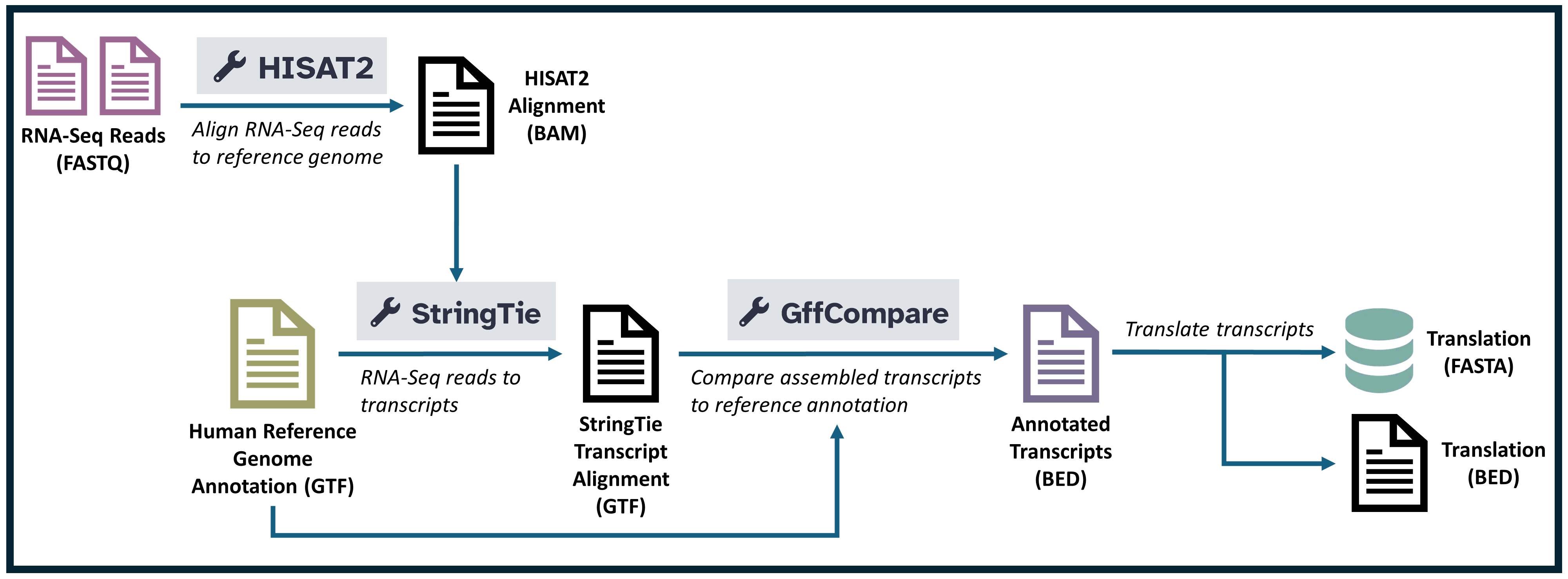 RNA-Seq Reads (FASTQ)

HISAT2

Align RNA-Seq reads to reference genome

HISAT2 Alignment (BAM)

Human Reference Genome Annotation (GTF)

StringTie

RNA-Seq reads to transcripts

StringTie Transcript Alignment (GTF)

GffCompare

Compare assembled transcripts to reference annotation

Annotated Transcripts (BED)

Translate transcripts

Translation (FASTA)

Translation (BED)